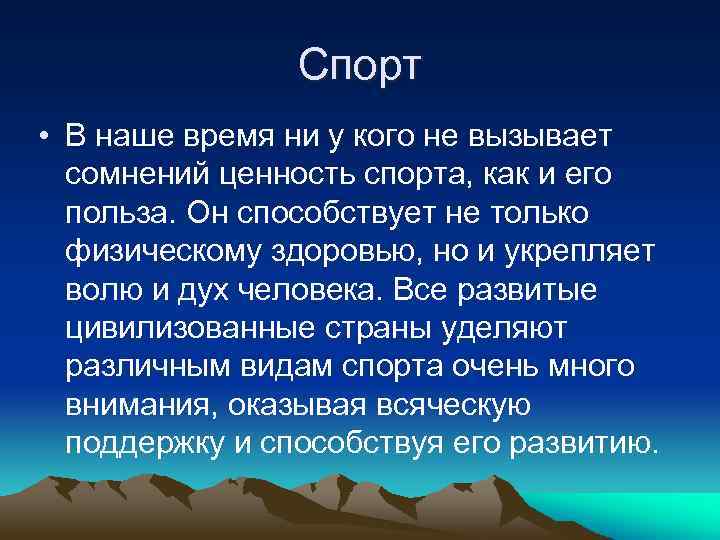 Спорт

• В наше время ни у кого не вызывает сомнений ценность спорта, как и его польза. Он способствует не только физическому здоровью, но и укрепляет волю и дух человека. Все развитые цивилизованные страны уделяют различным видам спорта очень много внимания, оказывая всяческую поддержку и способствуя его развитию.